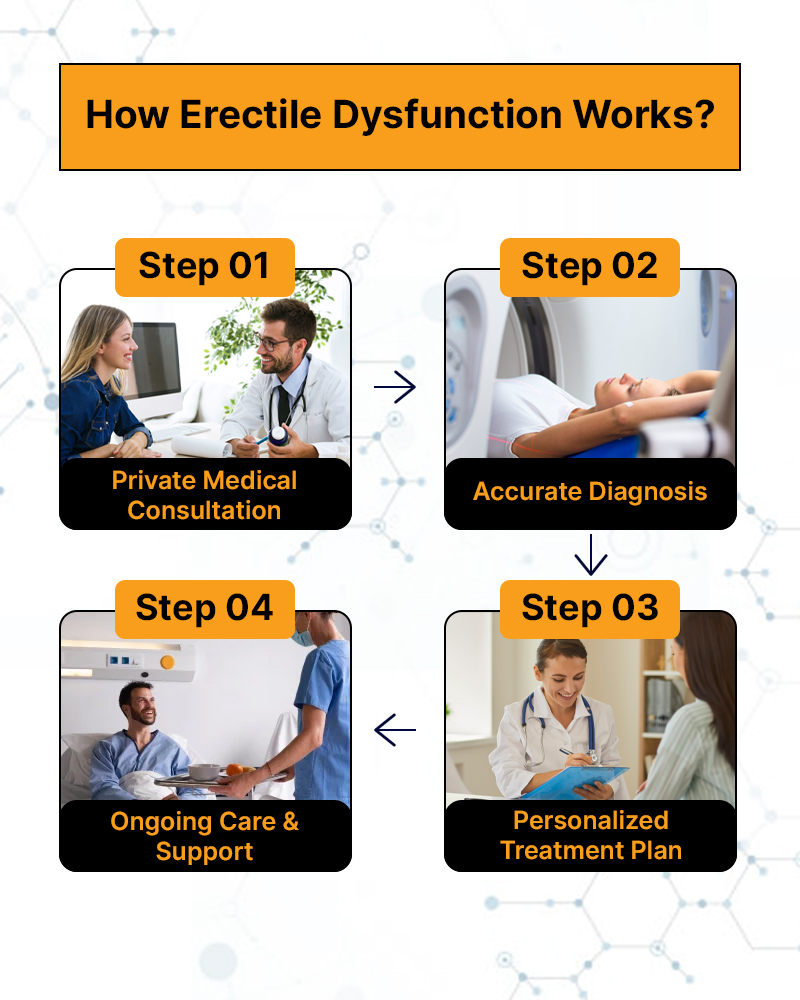 How Erectile Dysfunction Works?

Step 01

Private Medical Consultation

Step 02

Accurate Diagnosis

Step 03

Personalized Treatment Plan

Step 04

Ongoing Care & Support